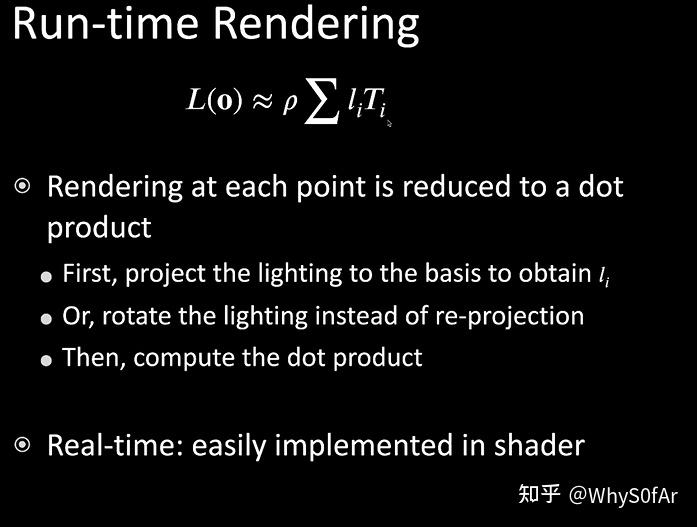 Run-time Rendering

$L(\mathbf{o}) \approx \rho \sum l_i T_i$

Rendering at each point is reduced to a dot product

First, project the lighting to the basis to obtain $l_i$

Or, rotate the lighting instead of re-projection

Then, compute the dot product

Real-time: easily implemented in shader

知乎 @WhyS0fAr